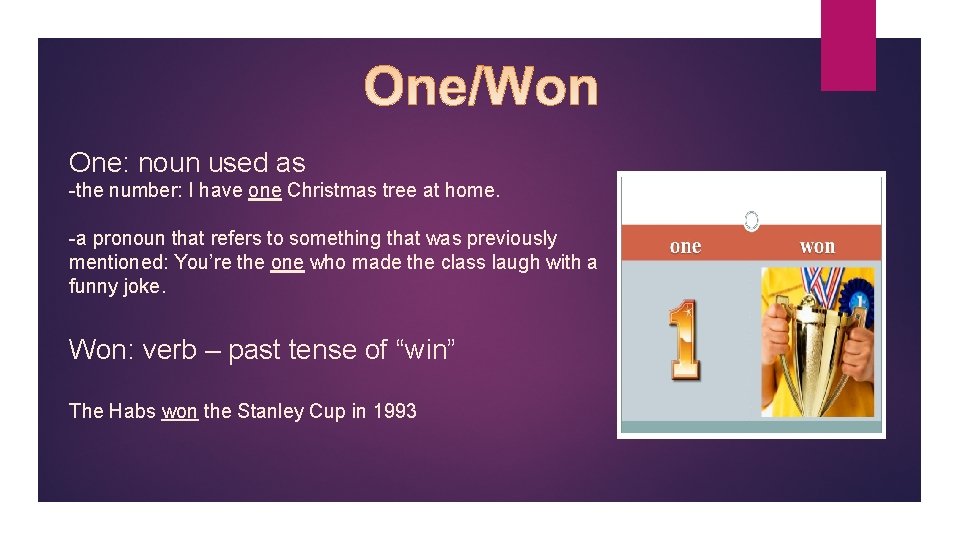 One/Won

One: noun used as
-the number: I have one Christmas tree at home.

-a pronoun that refers to something that was previously mentioned: You're the one who made the class laugh with a funny joke.

Won: verb – past tense of "win"

The Habs won the Stanley Cup in 1993

one won

1